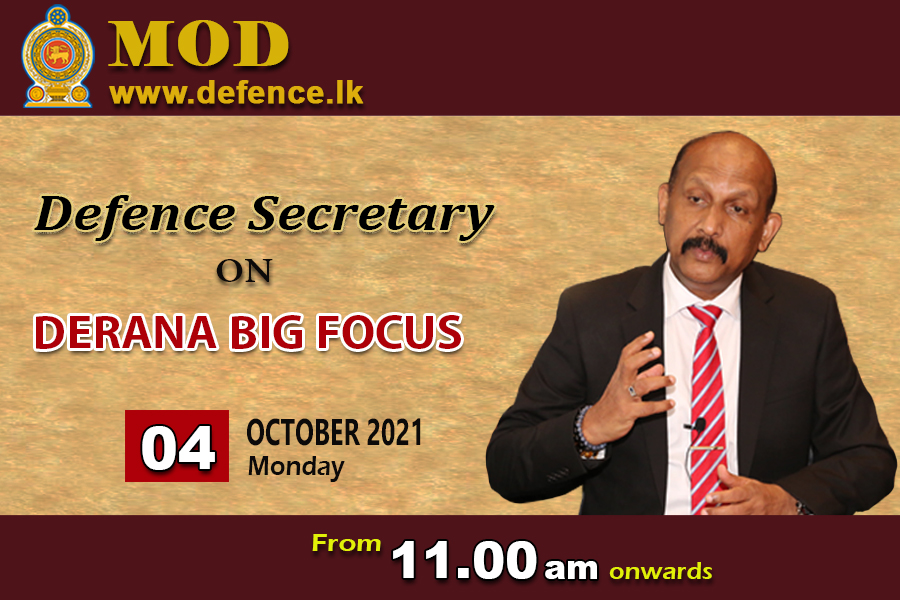 MOD
www.defence.lk

Defence Secretary
ON
DERANA BIG FOCUS

04 OCTOBER 2021
Monday

From 11.00 am onwards